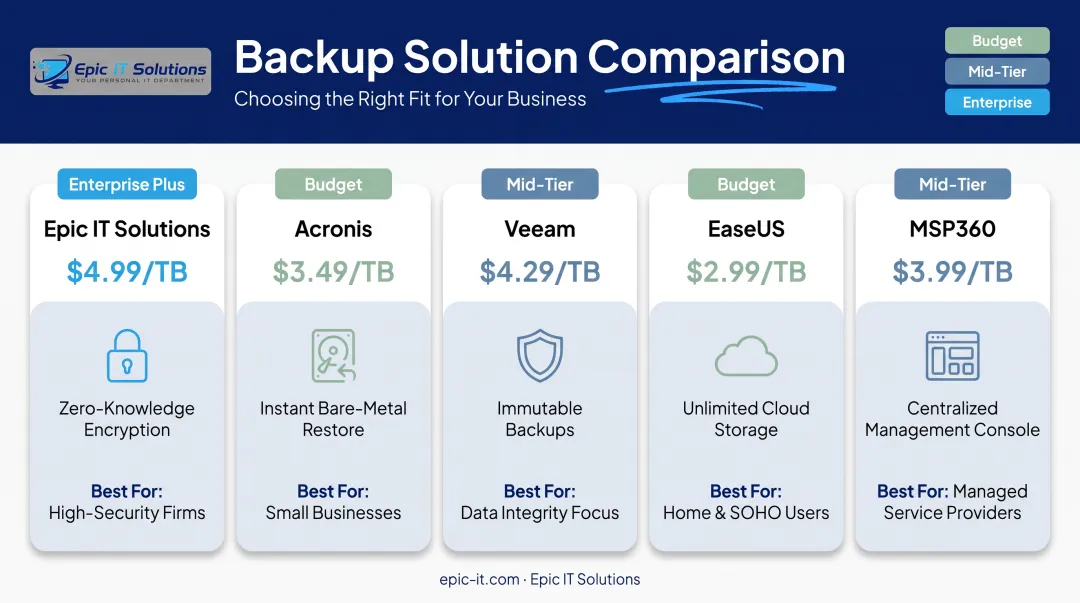 Epic IT Solutions
YOUR PERSONAL IT DEPARTMENT

Backup Solution Comparison
Choosing the Right Fit for Your Business

Budget
Mid-Tier
Enterprise

Enterprise Plus
Epic IT Solutions
$4.99/TB
Zero-Knowledge Encryption
Best For: High-Security Firms

Budget
Acronis
$3.49/TB
Instant Bare-Metal Restore
Best For: Small Businesses

Mid-Tier
Veeam
$4.29/TB
Immutable Backups
Best For: Data Integrity Focus

Budget
EaseUS
$2.99/TB
Unlimited Cloud Storage
Best For: Home & SOHO Users

Mid-Tier
MSP360
$3.99/TB
Centralized Management Console
Best For: Managed Service Providers

epic-it.com · Epic IT Solutions